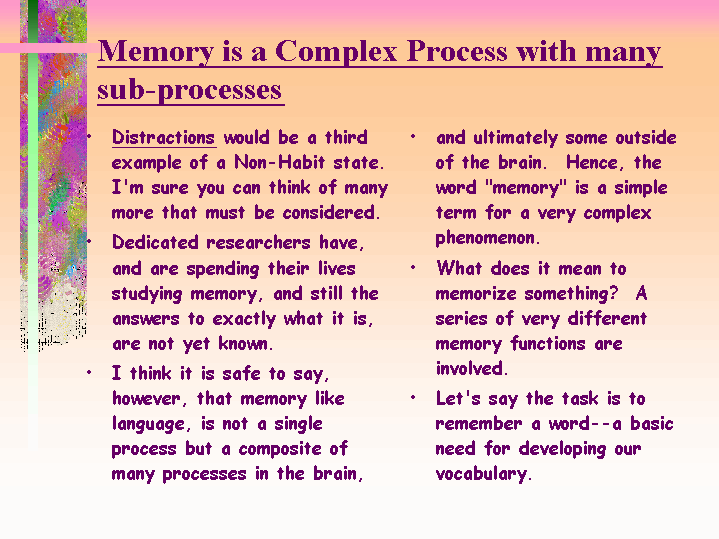 Memory is a Complex Process with many sub-processes

• Distractions would be a third example of a Non-Habit state. I'm sure you can think of many more that must be considered.

• Dedicated researchers have, and are spending their lives studying memory, and still the answers to exactly what it is, are not yet known.

• I think it is safe to say, however, that memory like language, is not a single process but a composite of many processes in the brain,

• and ultimately some outside of the brain. Hence, the word "memory" is a simple term for a very complex phenomenon.

• What does it mean to memorize something? A series of very different memory functions are involved.

• Let's say the task is to remember a word--a basic need for developing our vocabulary.